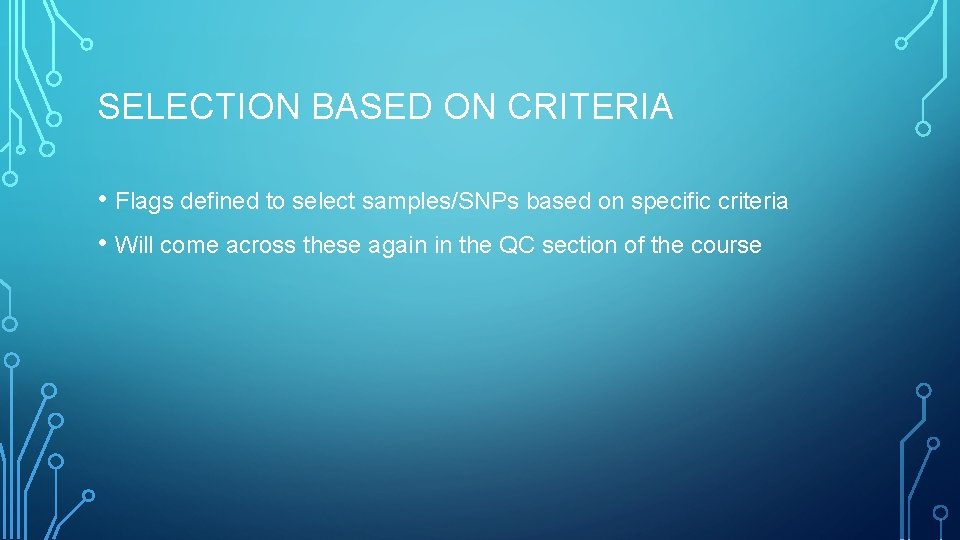 SELECTION BASED ON CRITERIA

• Flags defined to select samples/SNPs based on specific criteria

• Will come across these again in the QC section of the course